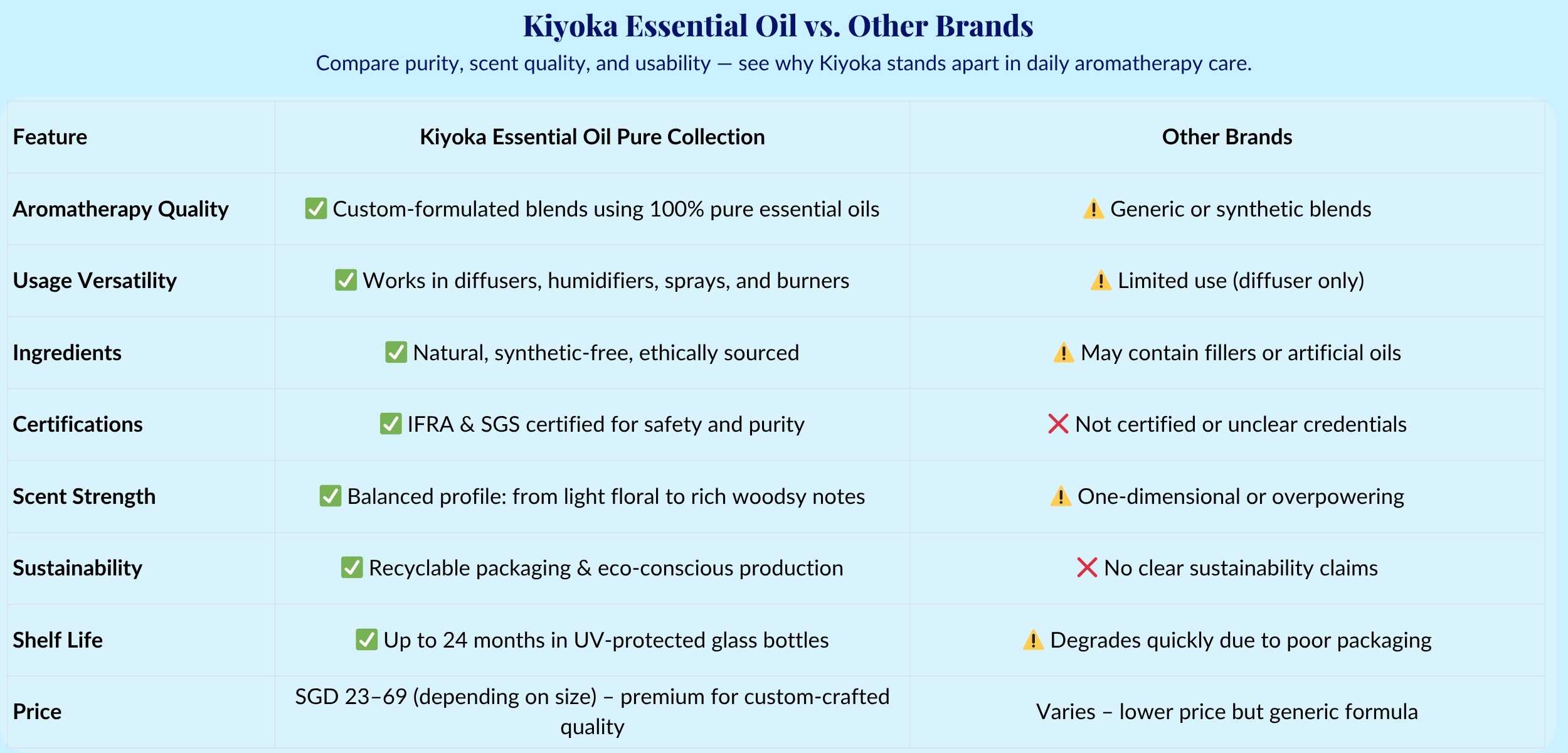 Kiyoka Essential Oil vs. Other Brands

Compare purity, scent quality, and usability — see why Kiyoka stands apart in daily aromatherapy care.

| Feature | Kiyoka Essential Oil Pure Collection | Other Brands |
|---|---|---|
| Aromatherapy Quality | ✅ Custom-formulated blends using 100% pure essential oils | ⚠️ Generic or synthetic blends |
| Usage Versatility | ✅ Works in diffusers, humidifiers, sprays, and burners | ⚠️ Limited use (diffuser only) |
| Ingredients | ✅ Natural, synthetic-free, ethically sourced | ⚠️ May contain fillers or artificial oils |
| Certifications | ✅ IFRA & SGS certified for safety and purity | ❌ Not certified or unclear credentials |
| Scent Strength | ✅ Balanced profile: from light floral to rich woodsy notes | ⚠️ One-dimensional or overpowering |
| Sustainability | ✅ Recyclable packaging & eco-conscious production | ❌ No clear sustainability claims |
| Shelf Life | ✅ Up to 24 months in UV-protected glass bottles | ⚠️ Degrades quickly due to poor packaging |
| Price | SGD 23–69 (depending on size) – premium for custom-crafted quality | Varies – lower price but generic formula |